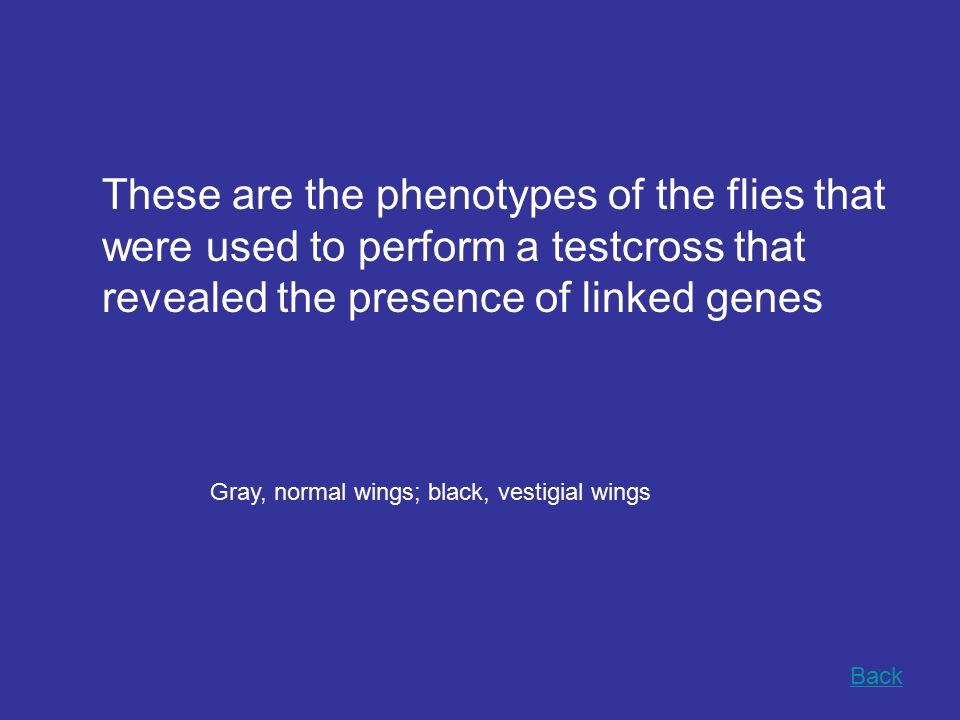 These are the phenotypes of the flies that were used to perform a testcross that revealed the presence of linked genes

Gray, normal wings; black, vestigial wings

Back